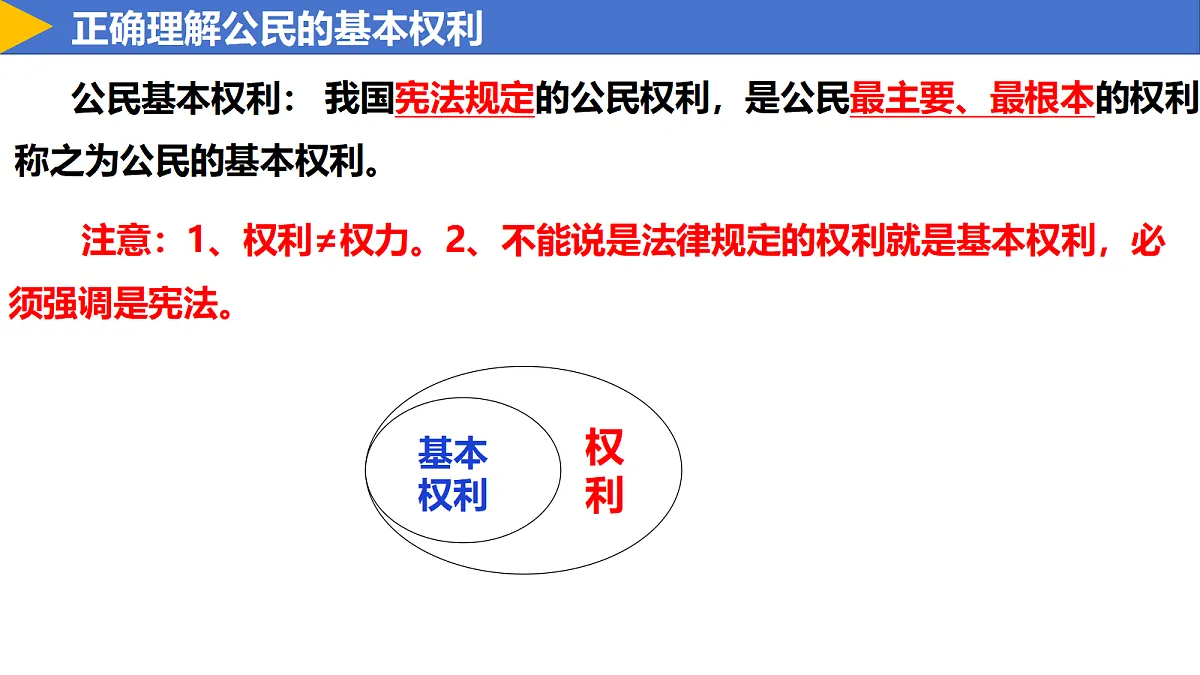 正确理解公民的基本权利

公民基本权利： 我国宪法规定的公民权利，是公民最主要、最根本的权利称之为公民的基本权利。

注意：1、权利≠权力。2、不能说是法律规定的权利就是基本权利，必须强调是宪法。

基本权利

权利